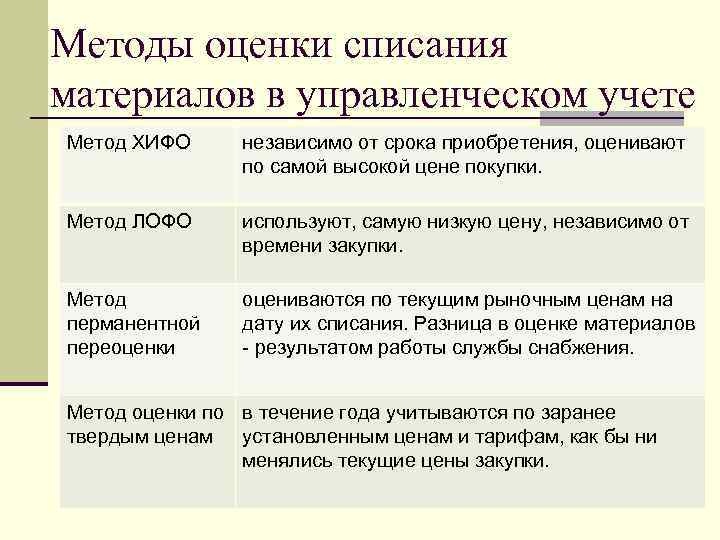 Методы оценки списания материалов в управленческом учете

| | |
|---|---|
| Метод ХИФО | независимо от срока приобретения, оценивают по самой высокой цене покупки. |
| Метод ЛОФО | используют, самую низкую цену, независимо от времени закупки. |
| Метод перманентной переоценки | оцениваются по текущим рыночным ценам на дату их списания. Разница в оценке материалов - результатом работы службы снабжения. |
| Метод оценки по твердым ценам | в течение года учитываются по заранее установленным ценам и тарифам, как бы ни менялись текущие цены закупки. |